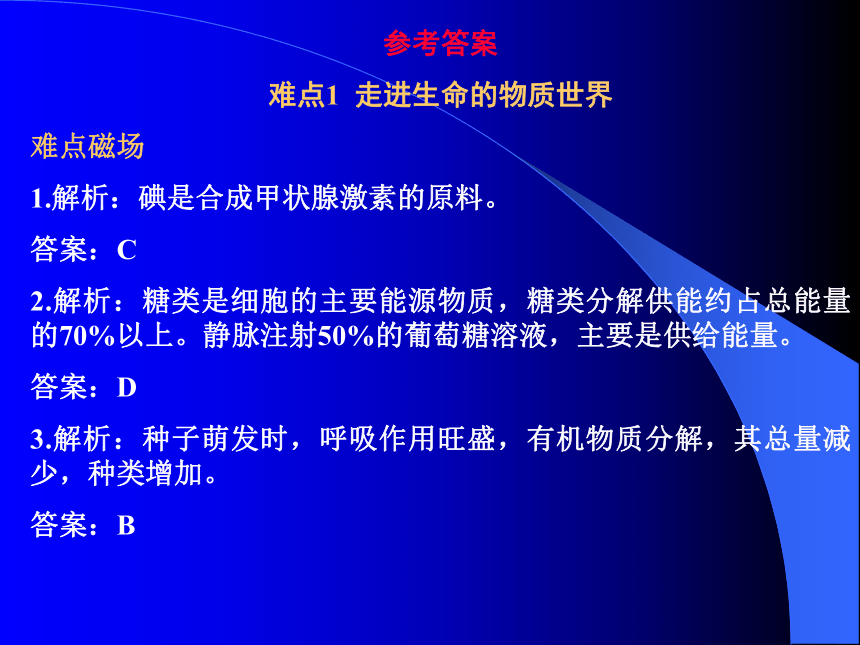 参考答案

难点1  走进生命的物质世界

难点磁场

1.解析：碘是合成甲状腺激素的原料。

答案：C

2.解析：糖类是细胞的主要能源物质，糖类分解供能约占总能量的70%以上。静脉注射50%的葡萄糖溶液，主要是供给能量。

答案：D

3.解析：种子萌发时，呼吸作用旺盛，有机物质分解，其总量减少，种类增加。

答案：B